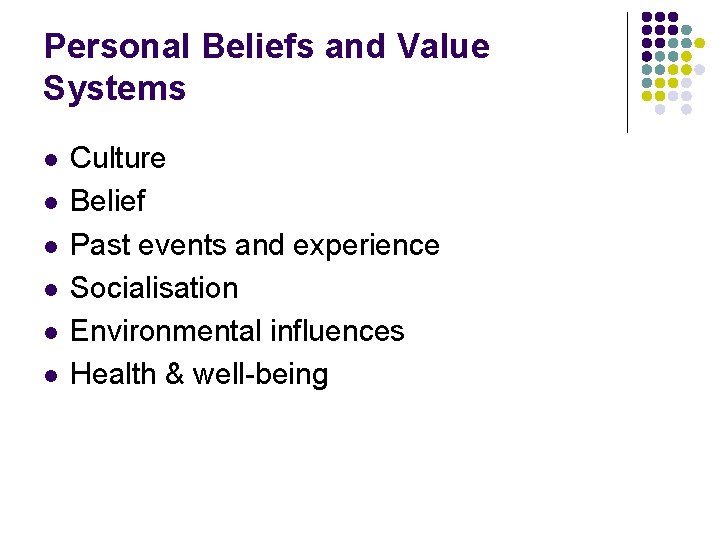 Personal Beliefs and Value Systems

- Culture
- Belief
- Past events and experience
- Socialisation
- Environmental influences
- Health & well-being